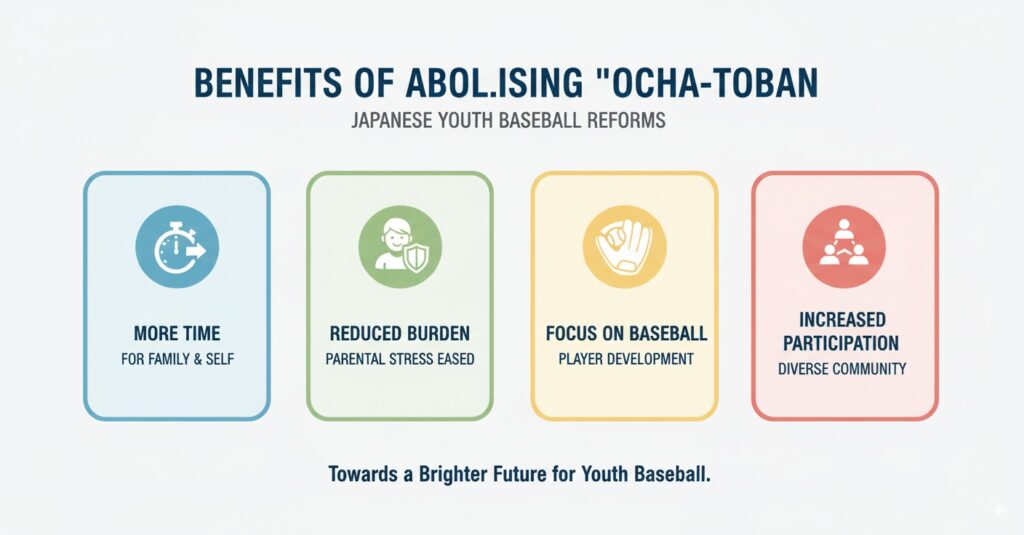 BENEFITS OF ABOL.ISING "OCHA-TOBAN

JAPANESE YOUTH BASEBALL REFORMS

MORE TIME
FOR FAMILY & SELF

REDUCED BURDEN
PARENTAL STRESS EASED

FOCUS ON BASEBALL
PLAYER DEVELOPMENT

INCREASED PARTICIPATION
DIVERSE COMMUNITY

Towards a Brighter Future for Youth Baseball.